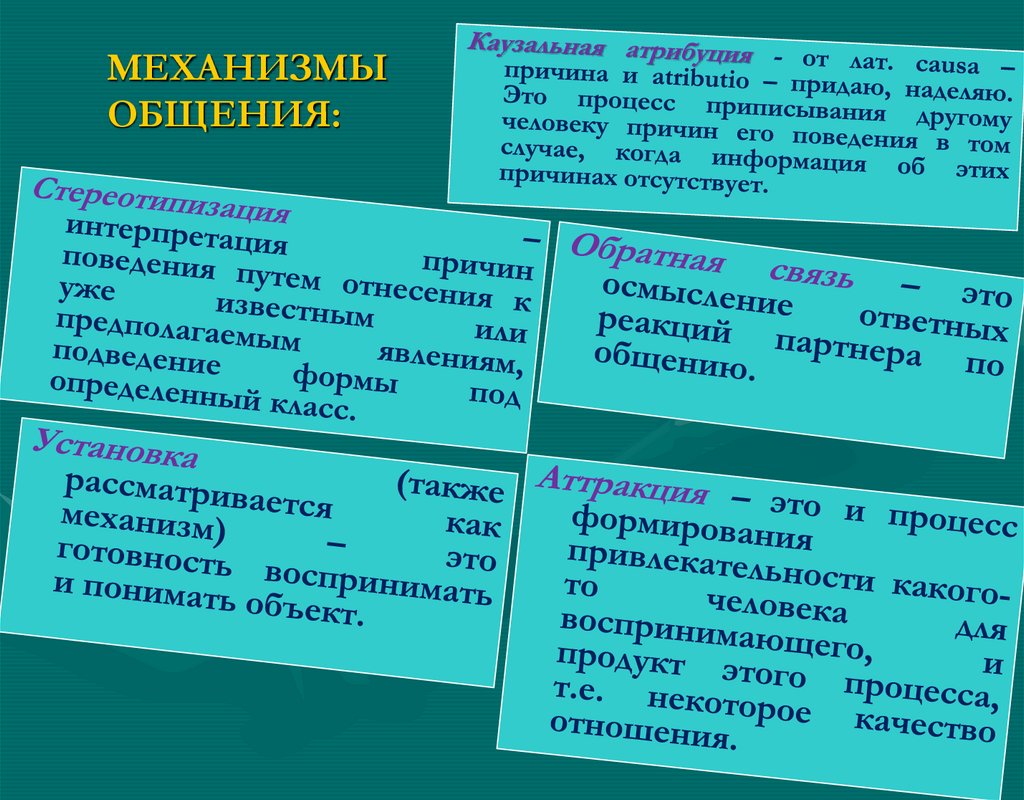 МЕХАНИЗМЫ ОБЩЕНИЯ:

Каузальная атрибуция - от лат. causa – причина и atributio – придаю, наделяю. Это процесс приписывания другому человеку причин его поведения в том случае, когда информация об этих причинах отсутствует.

Стереотипизация – интерпретация причин поведения путем отнесения к уже известным или предполагаемым явлениям, подведение формы под определенный класс.

Обратная связь – это осмысление ответных реакций партнера по общению.

Установка (также рассматривается как механизм) – это готовность воспринимать и понимать объект.

Аттракция – это и процесс формирования привлекательности какого-то человека для воспринимающего, и продукт этого процесса, т.е. некоторое качество отношения.